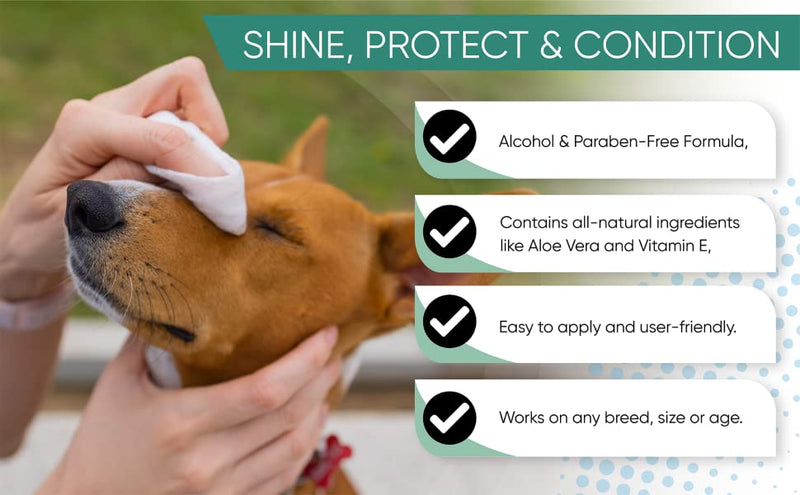 SHINE, PROTECT & CONDITION

Alcohol & Paraben-Free Formula,

Contains all-natural ingredients like Aloe Vera and Vitamin E,

Easy to apply and user-friendly.

Works on any breed, size or age.